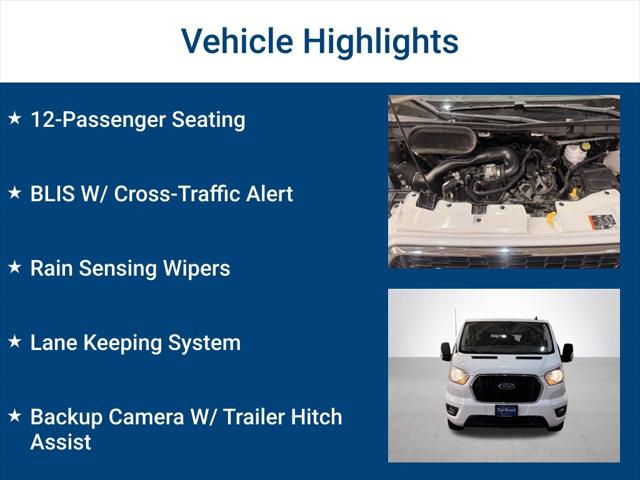 Vehicle Highlights

★ 12-Passenger Seating

★ BLIS W/ Cross-Traffic Alert

★ Rain Sensing Wipers

★ Lane Keeping System

★ Backup Camera W/ Trailer Hitch Assist